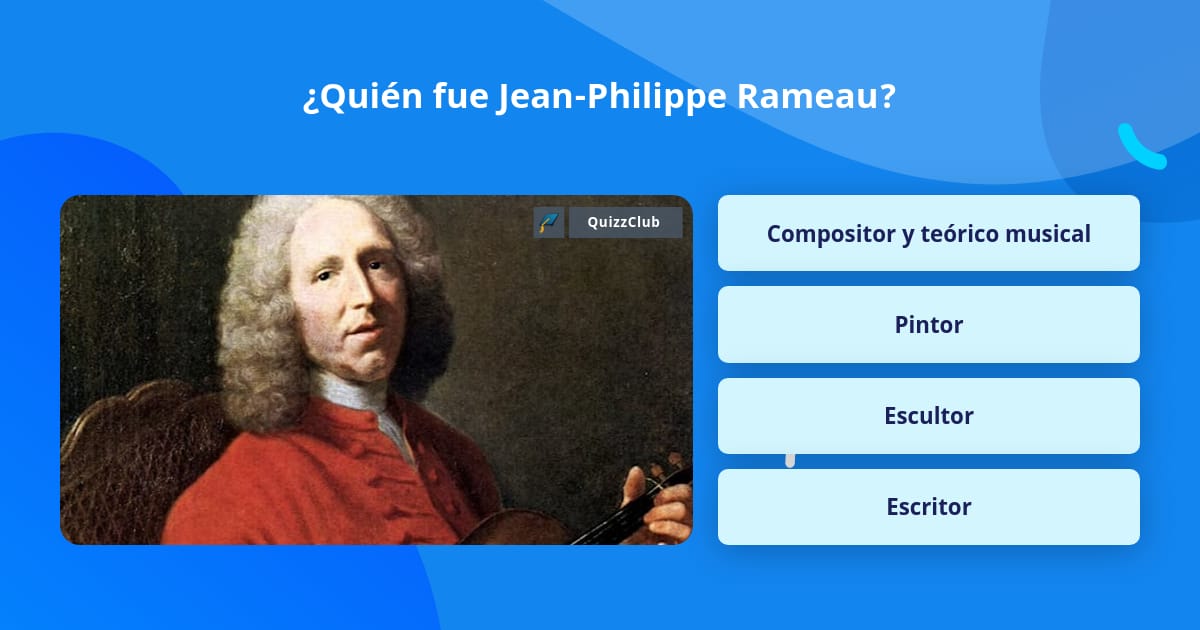 ¿Quién fue Jean-Philippe Rameau?

QuizzClub

Compositor y teórico musical

Pintor

Escultor

Escritor